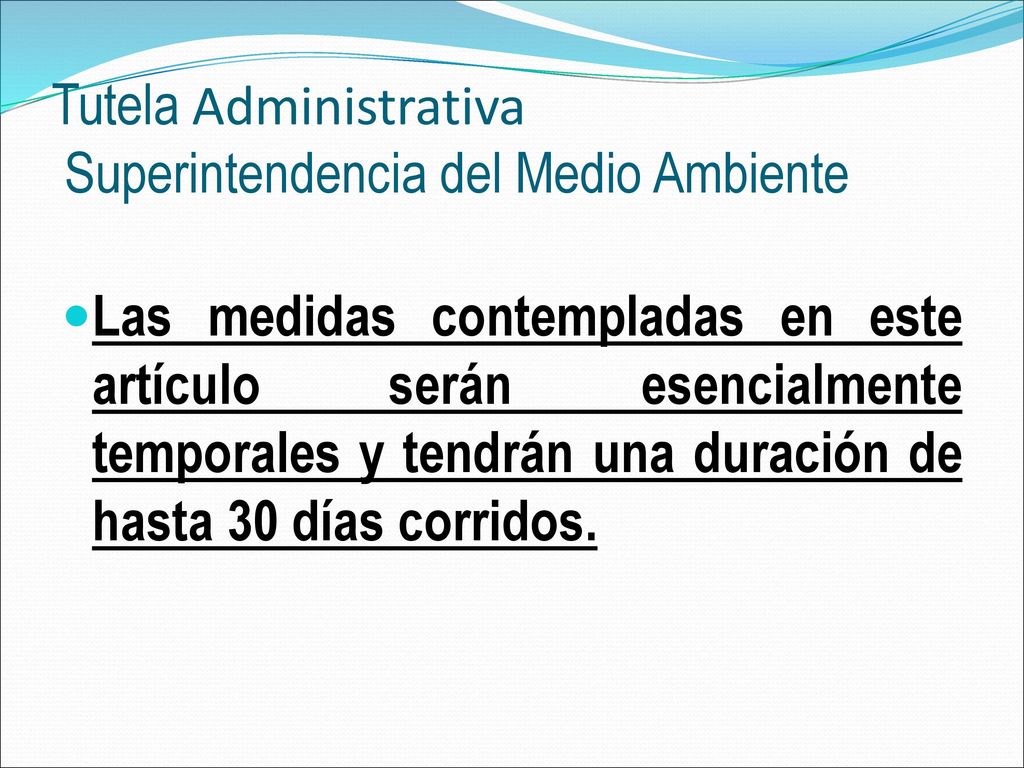 Tutela Administrativa
Superintendencia del Medio Ambiente

Las medidas contempladas en este artículo serán esencialmente temporales y tendrán una duración de hasta 30 días corridos.